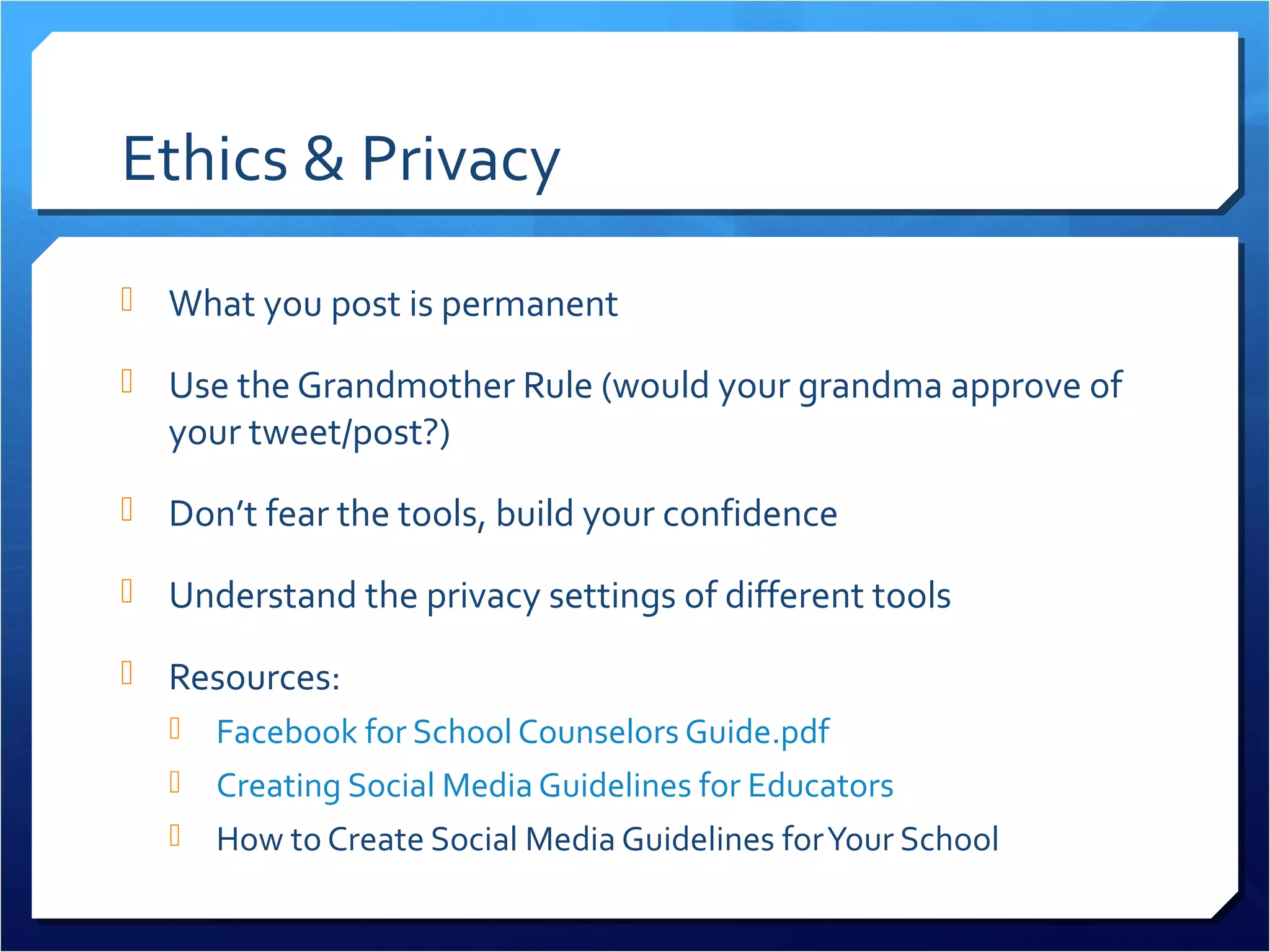 Ethics & Privacy

What you post is permanent

Use the Grandmother Rule (would your grandma approve of your tweet/post?)

Don't fear the tools, build your confidence

Understand the privacy settings of different tools

Resources:

Facebook for School Counselors Guide.pdf

Creating Social Media Guidelines for Educators

How to Create Social Media Guidelines for Your School